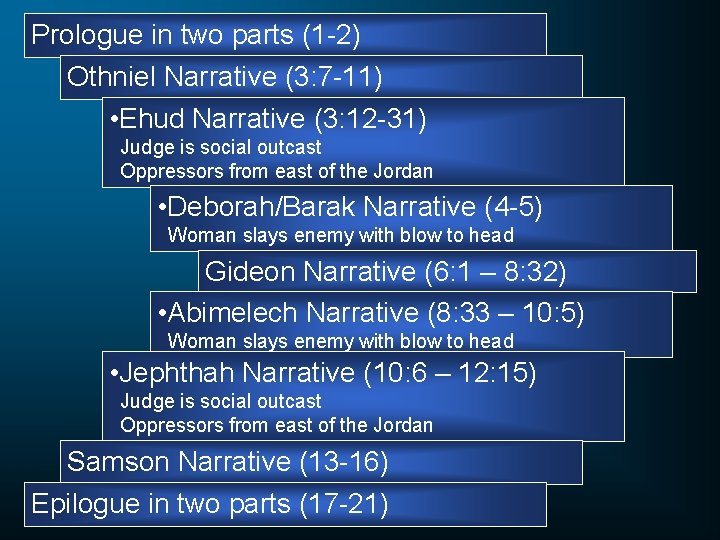 Prologue in two parts (1-2)

Othniel Narrative (3:7-11)

•Ehud Narrative (3:12-31)
Judge is social outcast
Oppressors from east of the Jordan

•Deborah/Barak Narrative (4-5)
Woman slays enemy with blow to head

Gideon Narrative (6:1 – 8:32)

•Abimelech Narrative (8:33 – 10:5)
Woman slays enemy with blow to head

•Jephthah Narrative (10:6 – 12:15)
Judge is social outcast
Oppressors from east of the Jordan

Samson Narrative (13-16)

Epilogue in two parts (17-21)